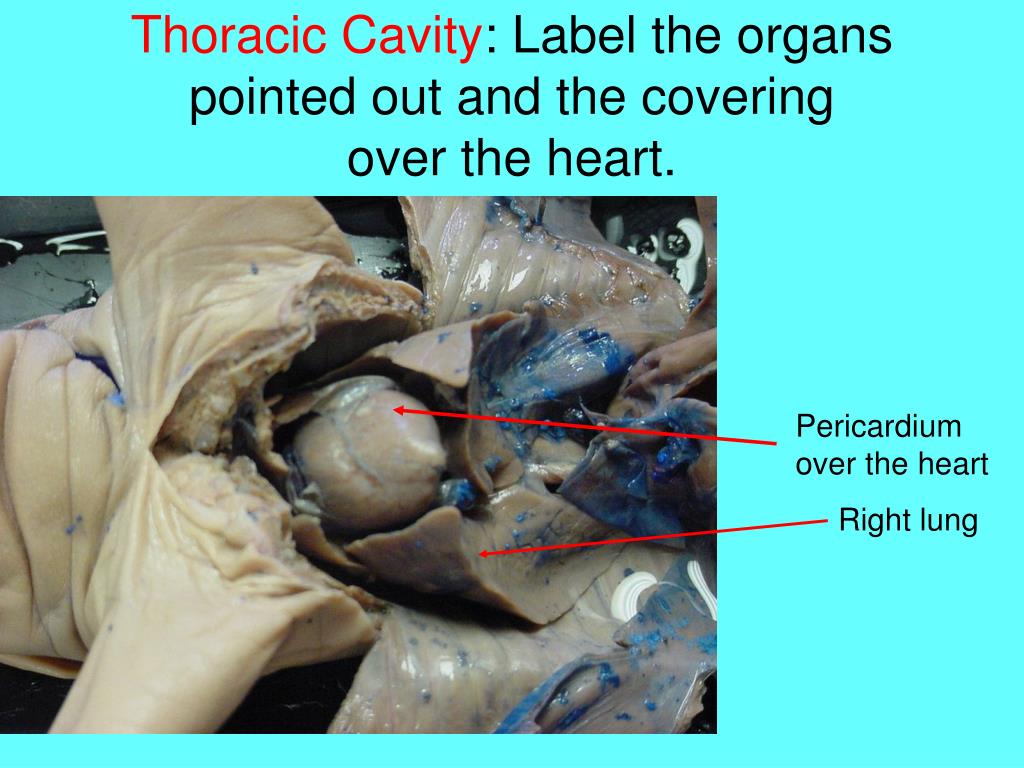 Thoracic Cavity: Label the organs pointed out and the covering over the heart.

Pericardium over the heart

Right lung